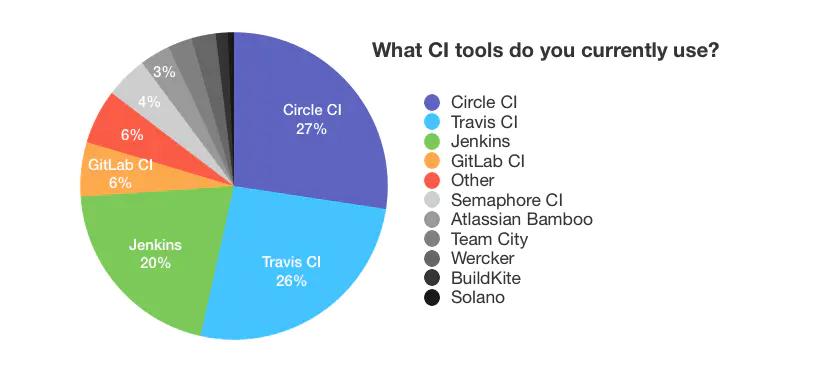 What CI tools do you currently use?

Circle CI 27%
Travis CI 26%
Jenkins 20%
GitLab CI 6%
6%
4%
3%

Circle CI
Travis CI
Jenkins
GitLab CI
Other
Semaphore CI
Atlassian Bamboo
Team City
Wercker
BuildKite
Solano